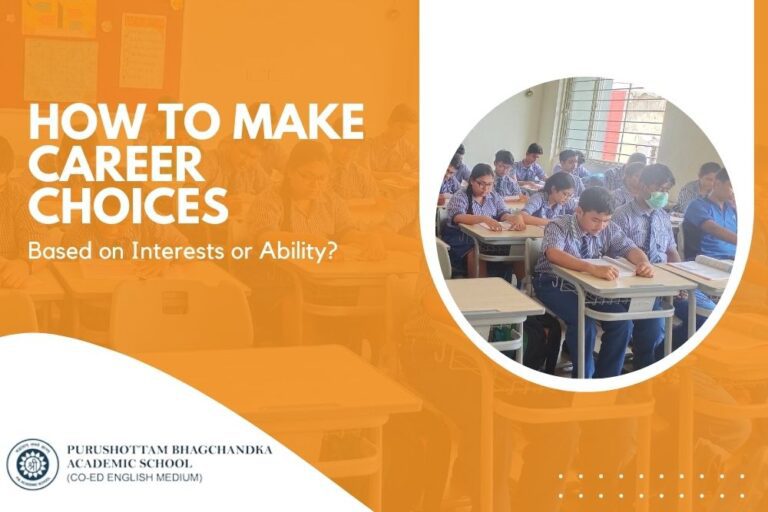 HOW TO MAKE CAREER CHOICES

Based on Interests or Ability?

PURUSHOTTAM BHAGCHANDKA ACADEMIC SCHOOL
(CO-ED ENGLISH MEDIUM)